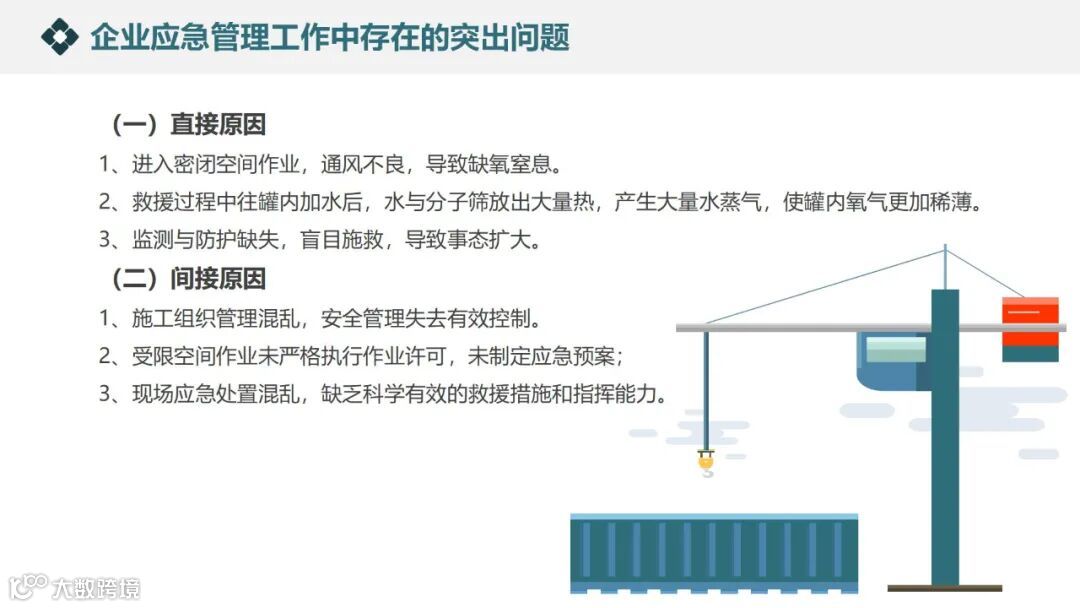 企业应急管理工作中存在的突出问题

（一）直接原因

1、进入密闭空间作业，通风不良，导致缺氧窒息。

2、救援过程中往罐内加水后，水与分子筛放出大量热，产生大量水蒸气，使罐内氧气更加稀薄。

3、监测与防护缺失，盲目施救，导致事态扩大。

（二）间接原因

1、施工组织管理混乱，安全管理失去有效控制。

2、受限空间作业未严格执行作业许可，未制定应急预案；

3、现场应急处置混乱，缺乏科学有效的救援措施和指挥能力。

大数跨境